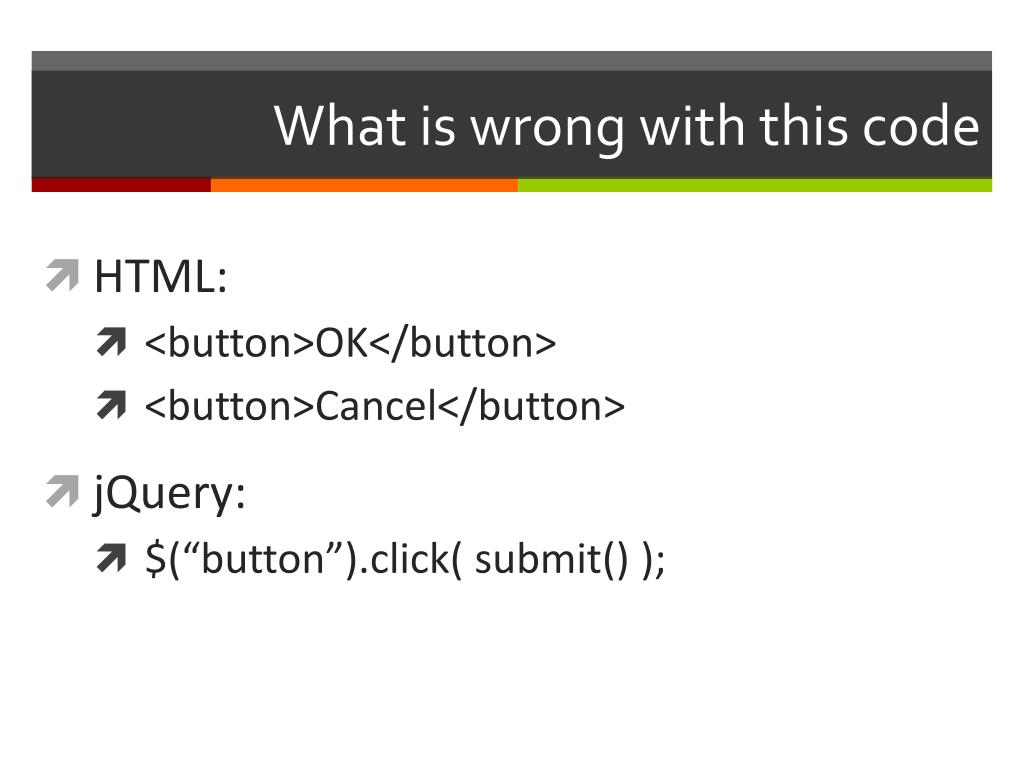 What is wrong with this code

HTML:

<button>OK</button>

<button>Cancel</button>

jQuery:

$(“button”).click( submit() );